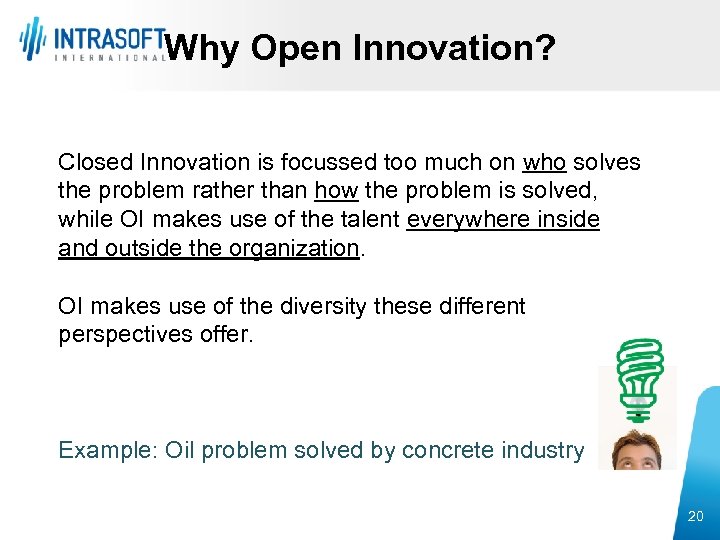 INTRASOFT
INTERNATIONAL

Why Open Innovation?

Closed Innovation is focussed too much on who solves the problem rather than how the problem is solved, while OI makes use of the talent everywhere inside and outside the organization.

OI makes use of the diversity these different perspectives offer.

Example: Oil problem solved by concrete industry

20